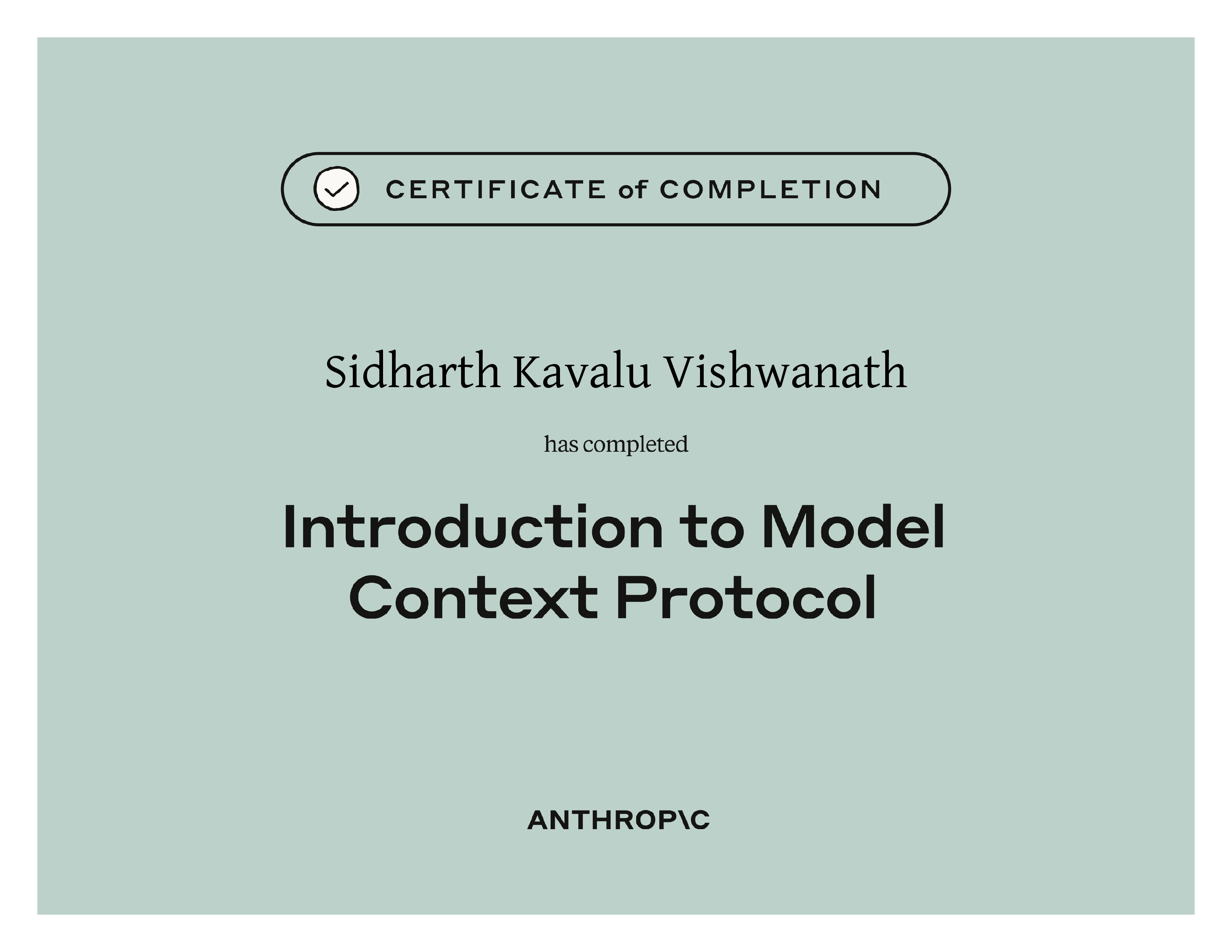 CERTIFICATE of COMPLETION

Sidharth Kavalu Vishwanath

has completed

Introduction to Model Context Protocol

ANTHROP\C